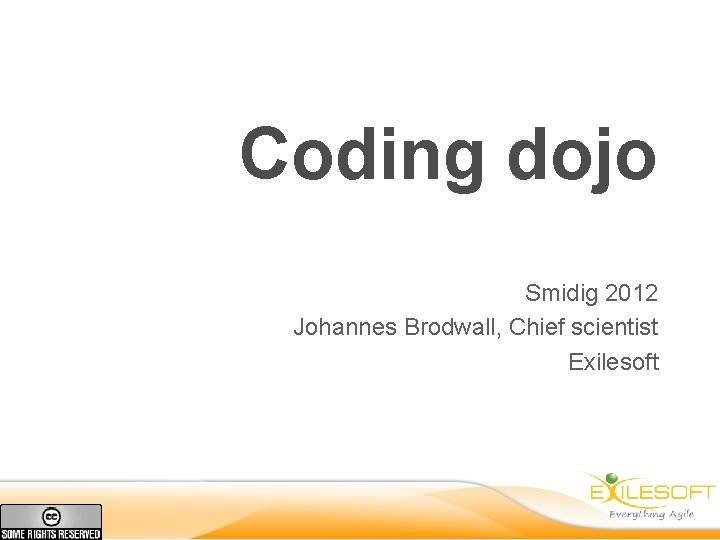 Coding dojo

Smidig 2012
Johannes Brodwall, Chief scientist
Exilesoft

cc
SOME RIGHTS RESERVED

EXILESOFT
Everything Agile